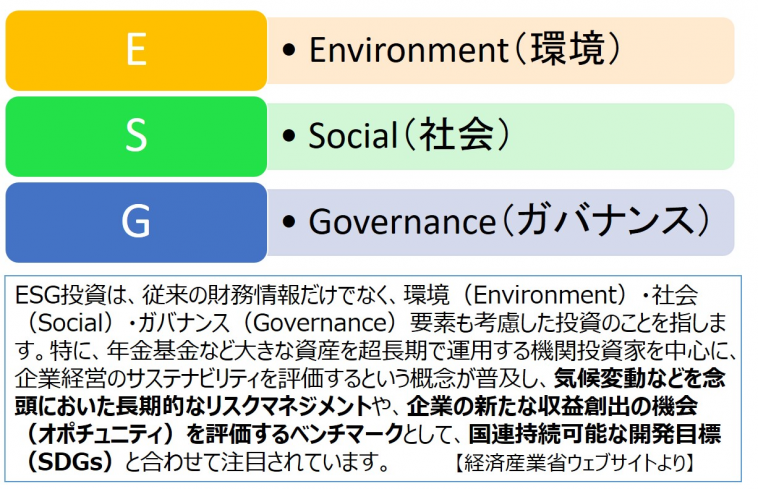 E

• Environment（環境）

S

• Social（社会）

G

• Governance（ガバナンス）

ESG投資は、従来の財務情報だけでなく、環境（Environment）・社会（Social）・ガバナンス（Governance）要素も考慮した投資のことを指します。特に、年金基金など大きな資産を超長期で運用する機関投資家を中心に、企業経営のサステナビリティを評価するという概念が普及し、気候変動などを念頭においた長期的なリスクマネジメントや、企業の新たな収益創出の機会（オポチュニティ）を評価するベンチマークとして、国連持続可能な開発目標（SDGs）と合わせて注目されています。

【経済産業省ウェブサイトより】